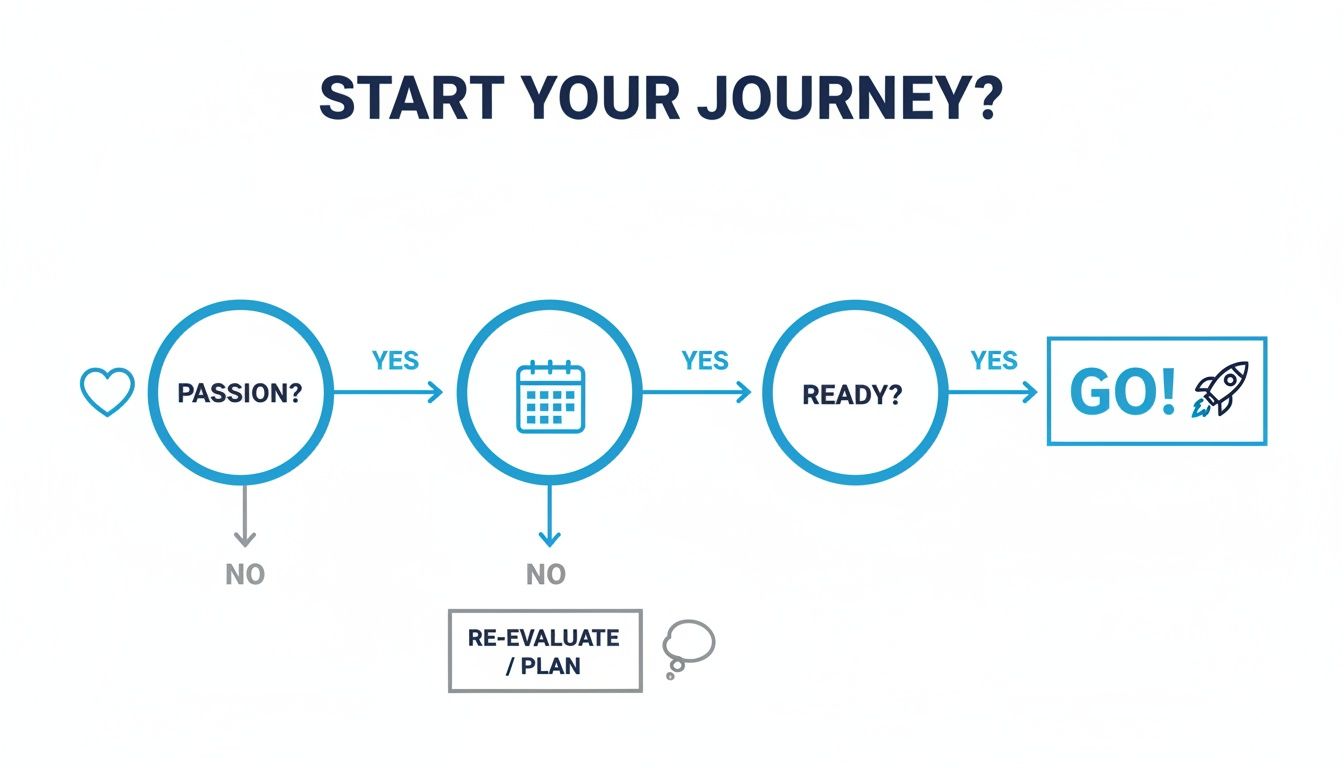 START YOUR JOURNEY?

PASSION?

YES

YES

READY?

YES

GO!

NO

NO

RE-EVALUATE / PLAN